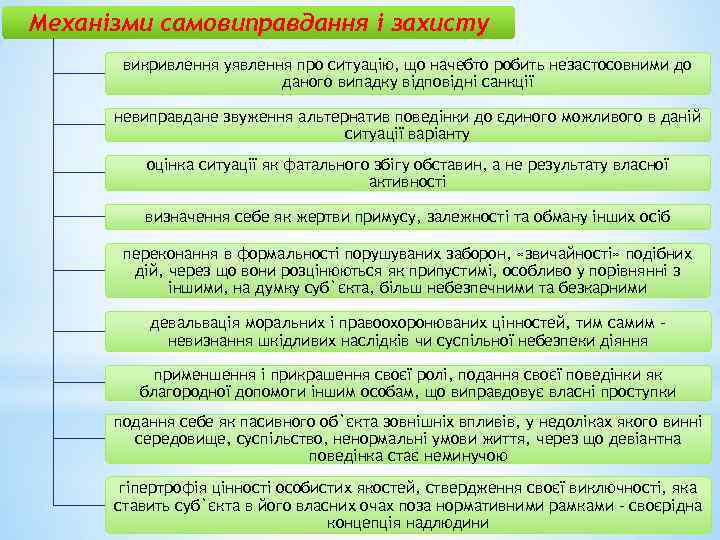 Механізми самовиправдання і захисту

викривлення уявлення про ситуацію, що начебто робить незастосовними до даного випадку відповідні санкції

невиправдане звуження альтернатив поведінки до єдиного можливого в даній ситуації варіанту

оцінка ситуації як фатального збігу обставин, а не результату власної активності

визначення себе як жертви примусу, залежності та обману інших осіб

переконання в формальності порушуваних заборон, «звичайності» подібних дій, через що вони розцінюються як припустимі, особливо у порівнянні з іншими, на думку суб`єкта, більш небезпечними та безкарними

девальвація моральних і правоохоронюваних цінностей, тим самим - невизнання шкідливих наслідків чи суспільної небезпеки діяння

применшення і прикрашення своєї ролі, подання своєї поведінки як благородної допомоги іншим особам, що виправдовує власні проступки

подання себе як пасивного об`єкта зовнішніх впливів, у недоліках якого винні середовище, суспільство, ненормальні умови життя, через що девіантна поведінка стає неминучою

гіпертрофія цінності особистих якостей, ствердження своєї виключності, яка ставить суб`єкта в його власних очах поза нормативними рамками - своєрідна концепція надлюдини